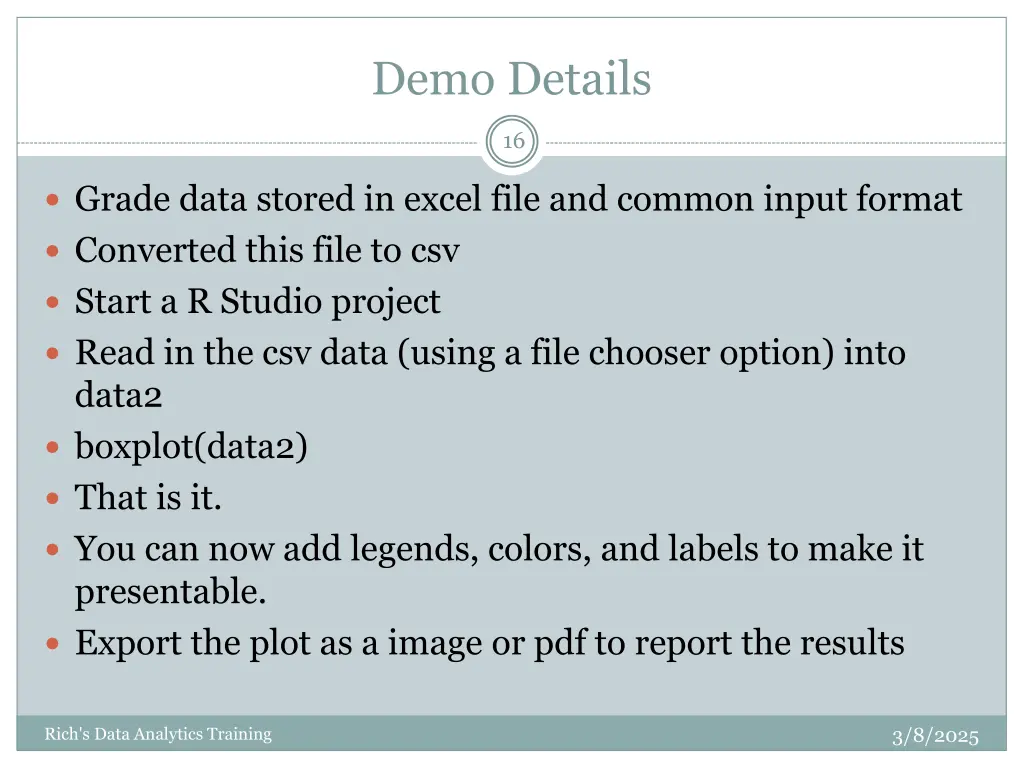 Demo Details

16

- Grade data stored in excel file and common input format
- Converted this file to csv
- Start a R Studio project
- Read in the csv data (using a file chooser option) into data2
- boxplot(data2)
- That is it.
- You can now add legends, colors, and labels to make it presentable.
- Export the plot as a image or pdf to report the results

Rich's Data Analytics Training

3/8/2025